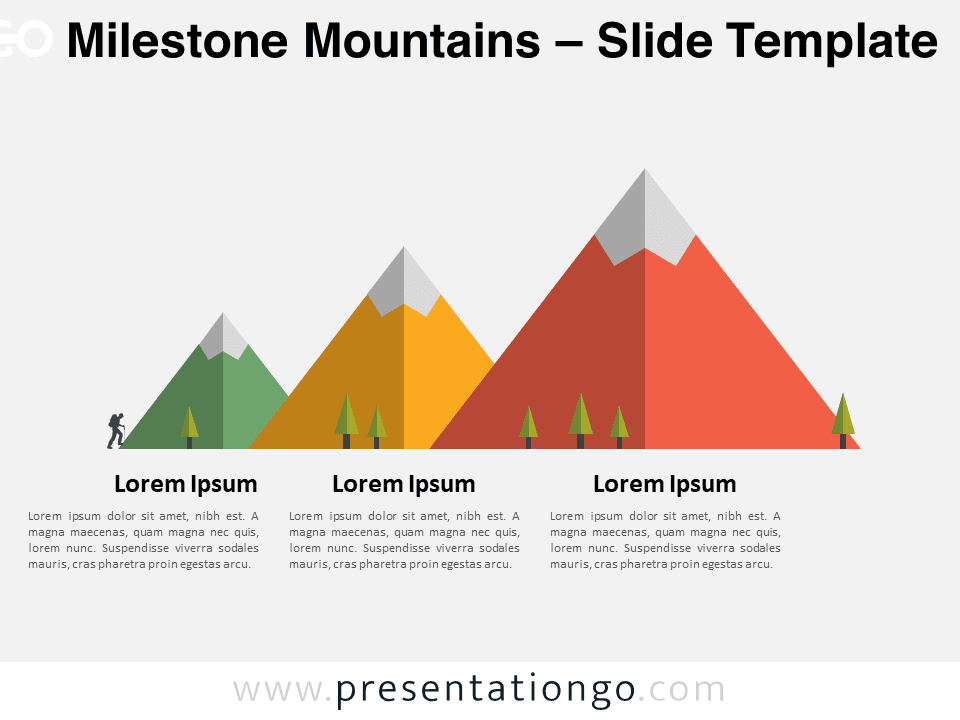 Milestone Mountains – Slide Template

Lorem Ipsum

Lorem ipsum dolor sit amet, nibh est. A magna maecenas, quam magna nec quis, lorem nunc. Suspendisse viverra sodales mauris, cras pharetra proin egestas arcu.

Lorem Ipsum

Lorem ipsum dolor sit amet, nibh est. A magna maecenas, quam magna nec quis, lorem nunc. Suspendisse viverra sodales mauris, cras pharetra proin egestas arcu.

Lorem Ipsum

Lorem ipsum dolor sit amet, nibh est. A magna maecenas, quam magna nec quis, lorem nunc. Suspendisse viverra sodales mauris, cras pharetra proin egestas arcu.

www.presentationgo.com